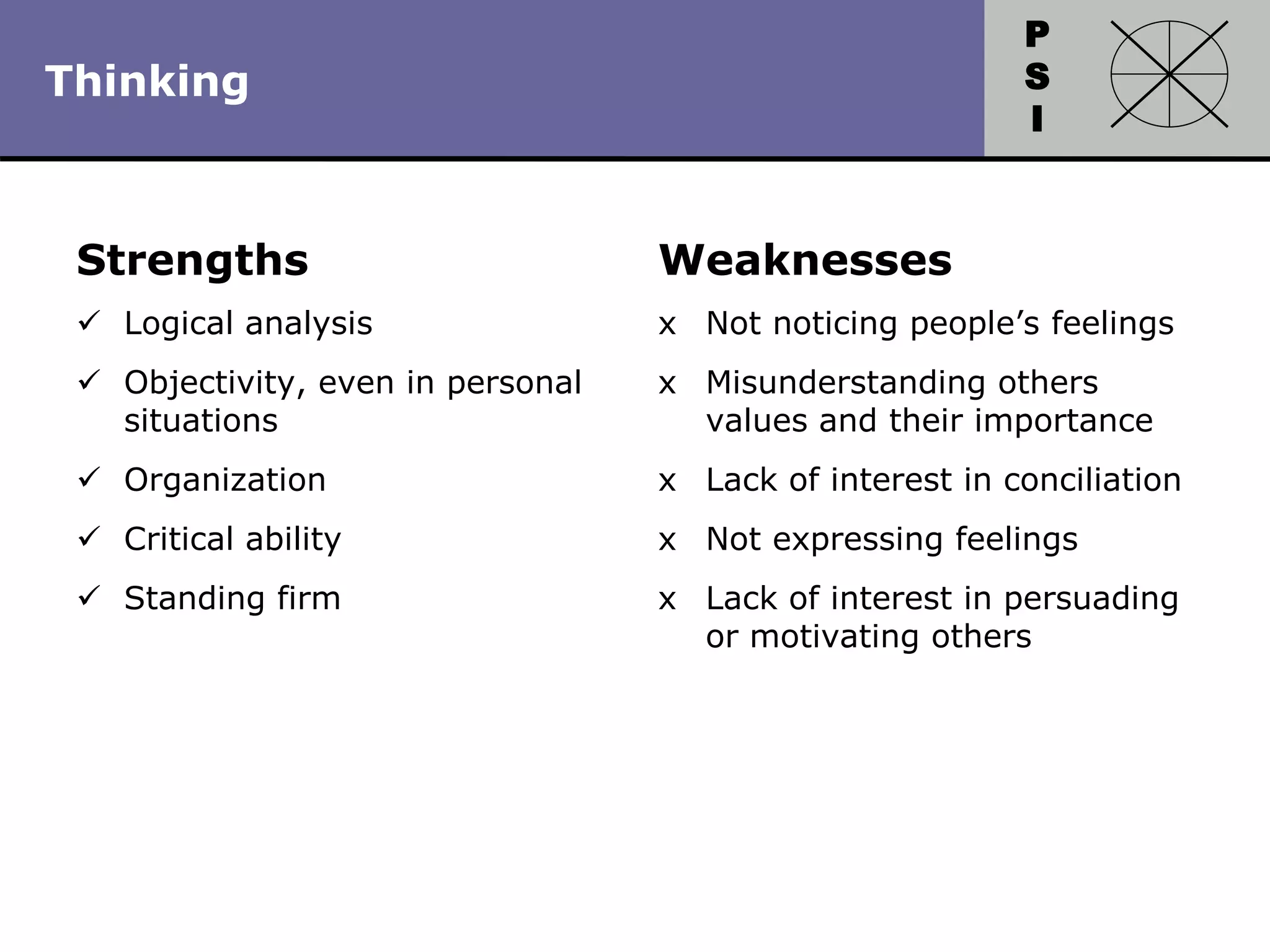 Thinking

P
S
I

Strengths

✓ Logical analysis

✓ Objectivity, even in personal situations

✓ Organization

✓ Critical ability

✓ Standing firm

Weaknesses

x Not noticing people’s feelings

x Misunderstanding others values and their importance

x Lack of interest in conciliation

x Not expressing feelings

x Lack of interest in persuading or motivating others